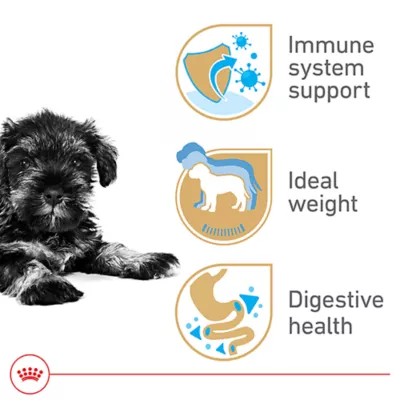 Immune system support

Ideal weight

Digestive health